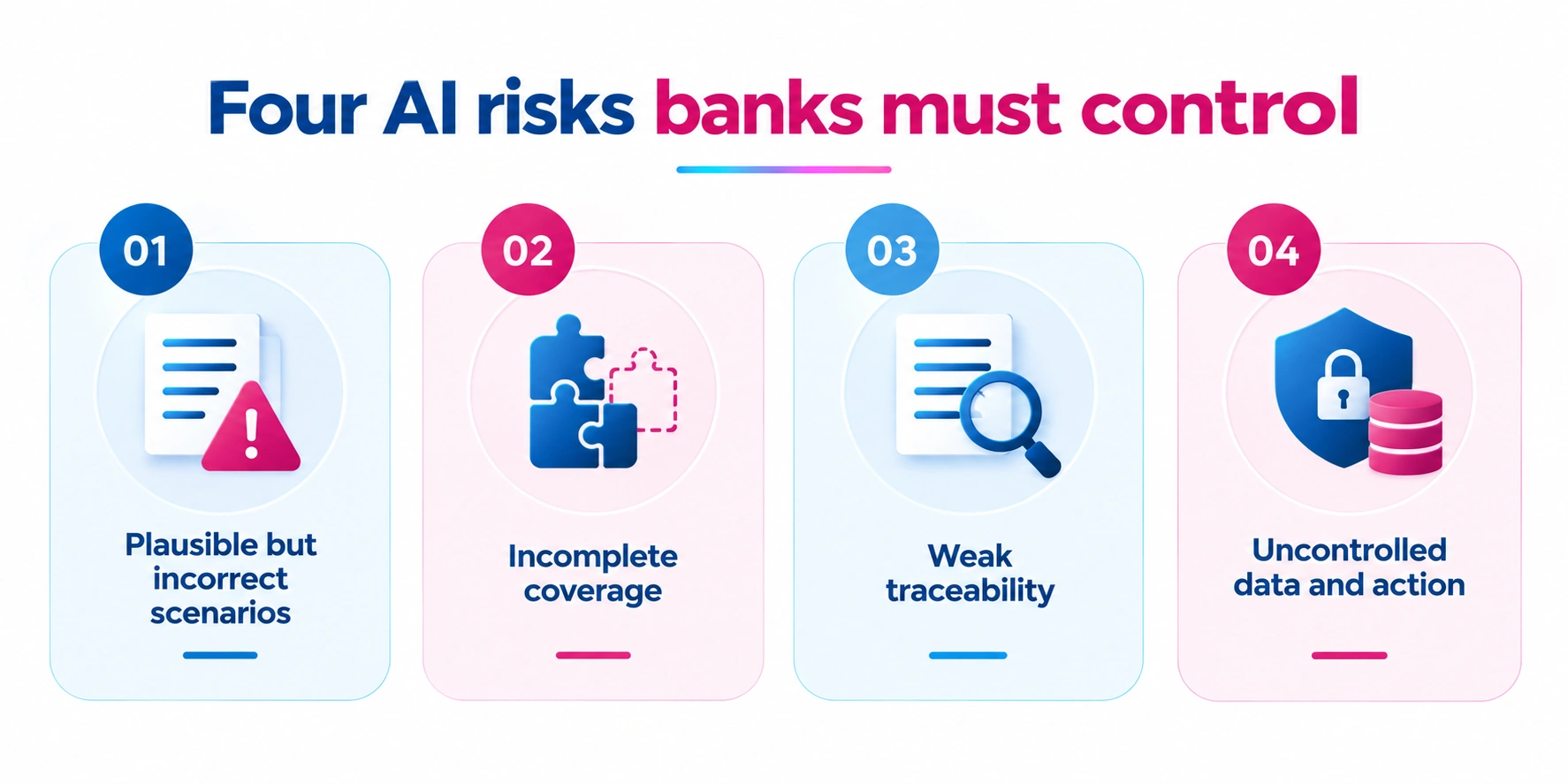 Four AI risks banks must control

01

Plausible but incorrect scenarios

02

Incomplete coverage

03

Weak traceability

04

Uncontrolled data and action